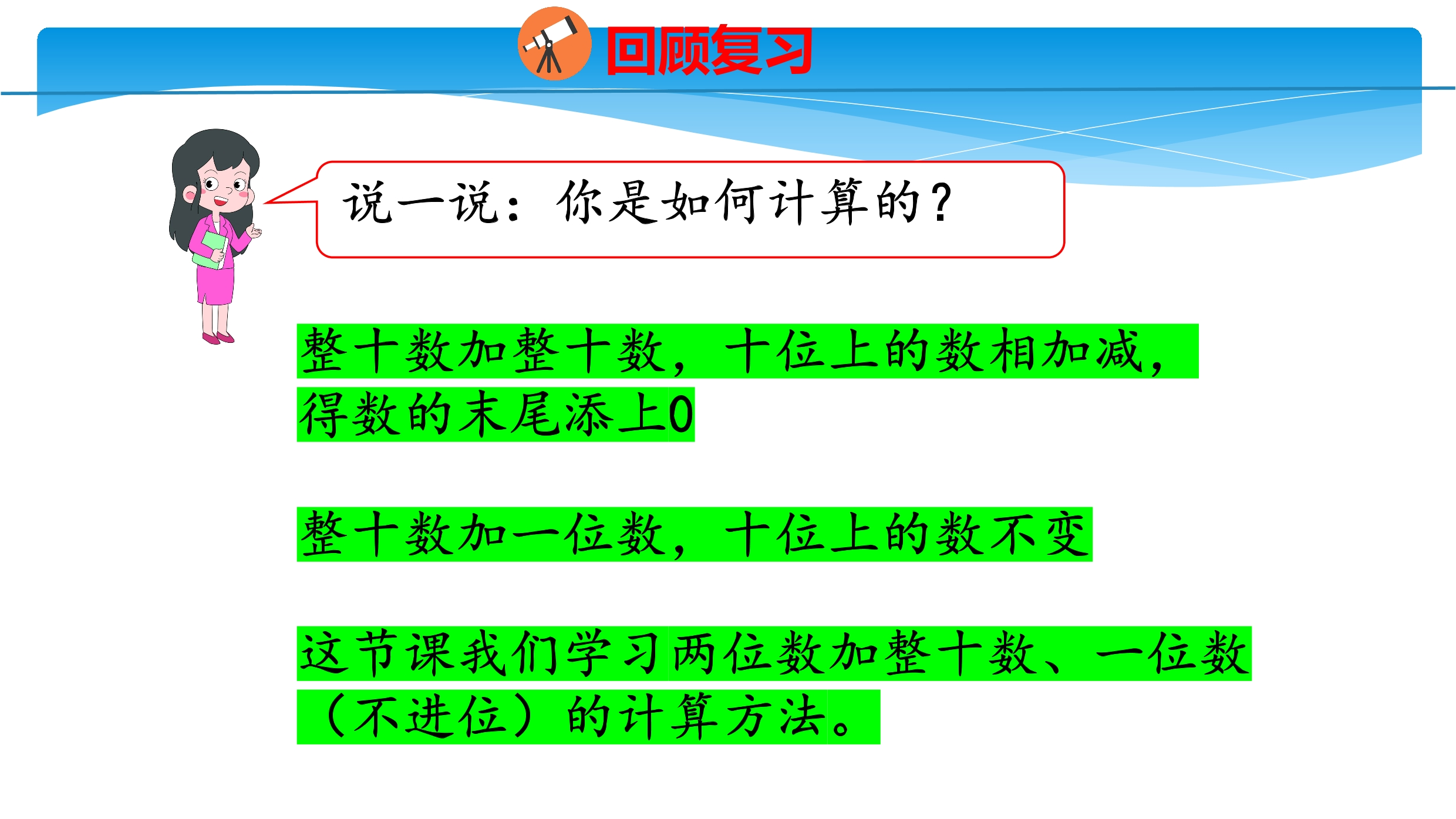 回顾复习

说一说：你是如何计算的？

整十数加整十数，十位上的数相加减，得数的末尾添上0

整十数加一位数，十位上的数不变

这节课我们学习两位数加整十数、一位数（不进位）的计算方法。